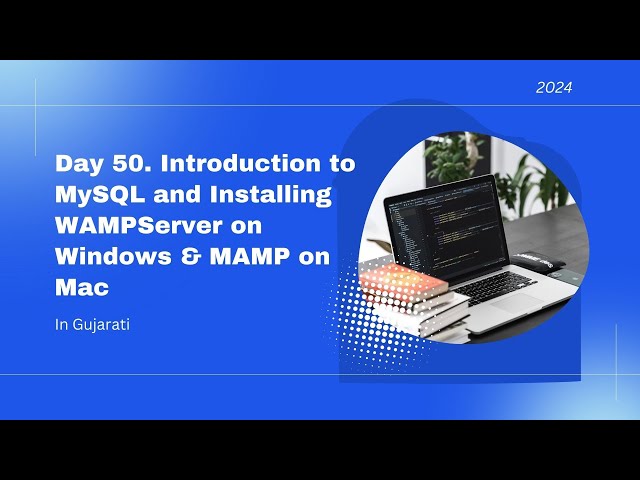 2024

Day 50. Introduction to MySQL and Installing WAMPServer on Windows & MAMP on Mac

In Gujarati